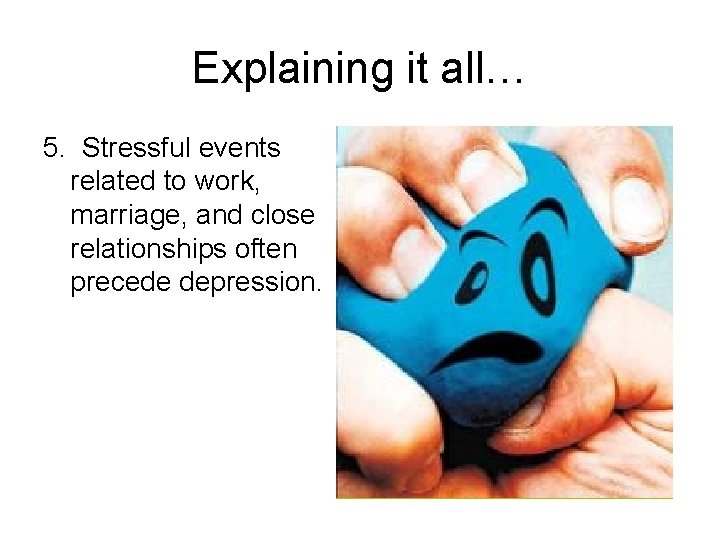 Explaining it all…

5. Stressful events related to work, marriage, and close relationships often precede depression.